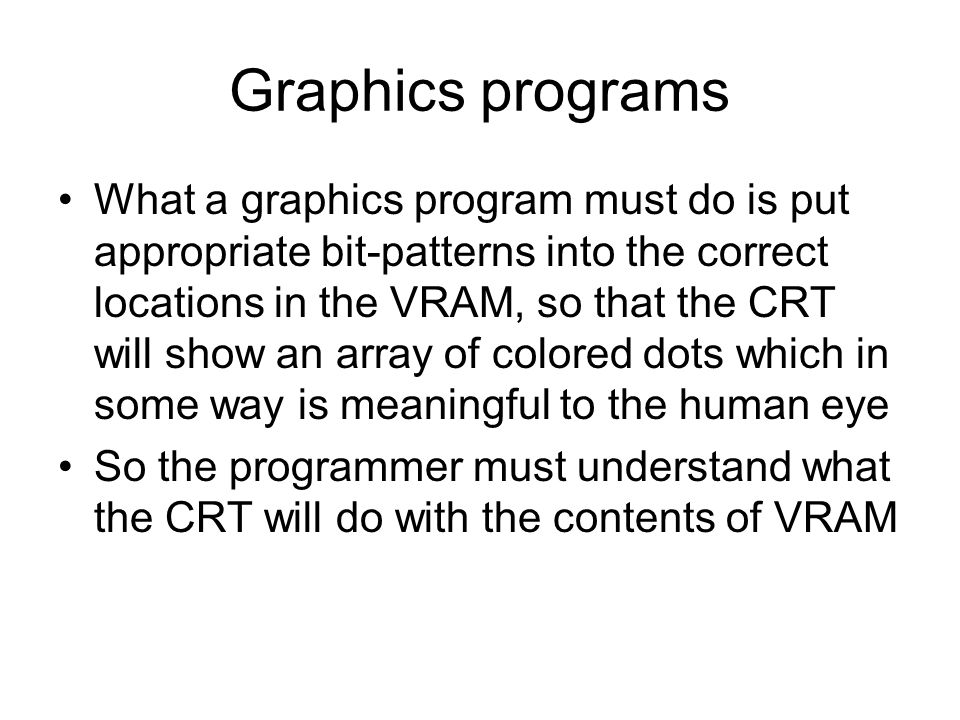 Graphics programs

• What a graphics program must do is put appropriate bit-patterns into the correct locations in the VRAM, so that the CRT will show an array of colored dots which in some way is meaningful to the human eye

• So the programmer must understand what the CRT will do with the contents of VRAM